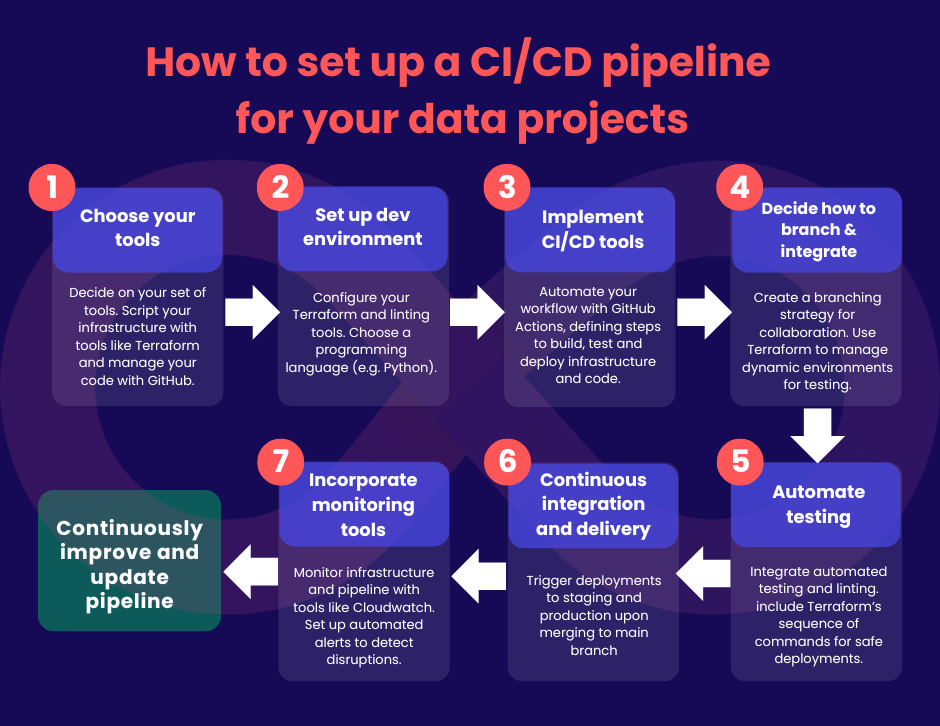 How to set up a CI/CD pipeline for your data projects

1
Choose your tools
Decide on your set of tools. Script your infrastructure with tools like Terraform and manage your code with GitHub.

2
Set up dev environment
Configure your Terraform and linting tools. Choose a programming language (e.g. Python).

3
Implement CI/CD tools
Automate your workflow with GitHub Actions, defining steps to build, test and deploy infrastructure and code.

4
Decide how to branch & integrate
Create a branching strategy for collaboration. Use Terraform to manage dynamic environments for testing.

5
Automate testing
Integrate automated testing and linting. include Terraform's sequence of commands for safe deployments.

6
Continuous integration and delivery
Trigger deployments to staging and production upon merging to main branch

7
Incorporate monitoring tools
Monitor infrastructure and pipeline with tools like Cloudwatch. Set up automated alerts to detect disruptions.

Continuously improve and update pipeline